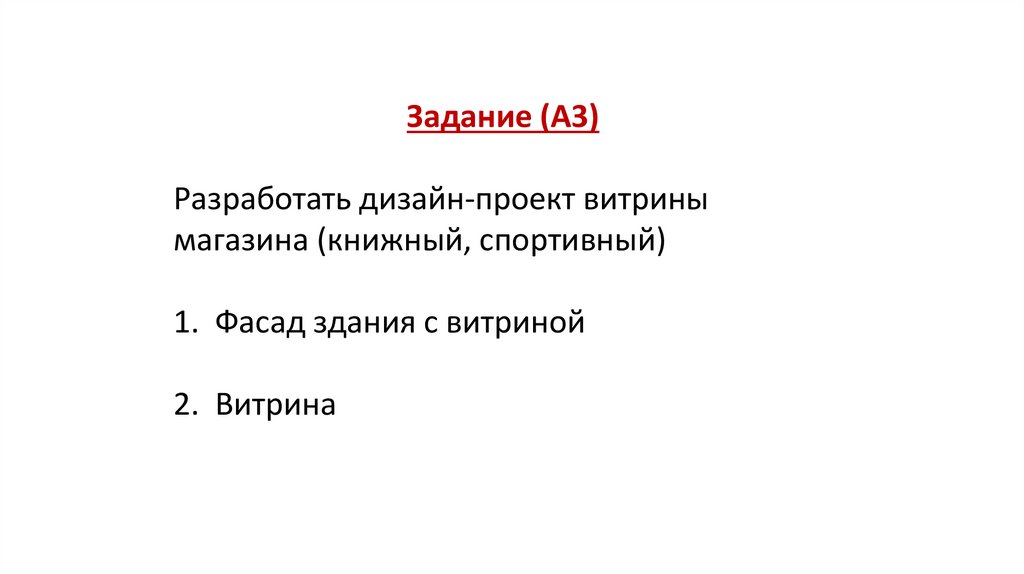 Задание (А3)

Разработать дизайн-проект витрины магазина (книжный, спортивный)

1. Фасад здания с витриной

2. Витрина